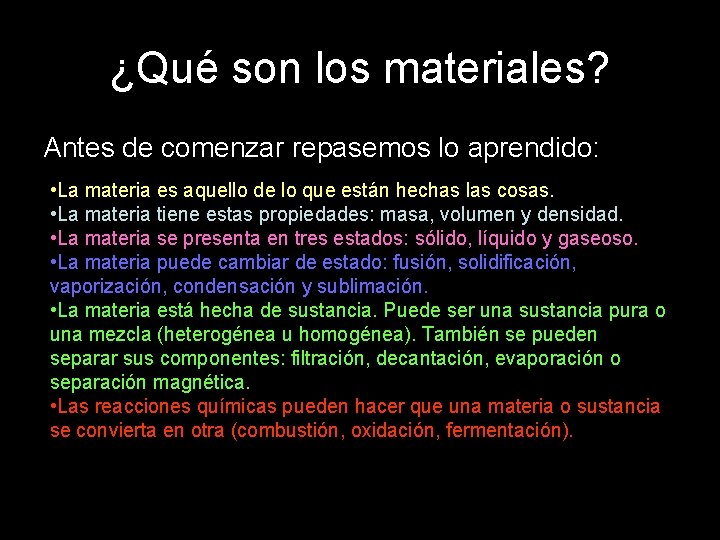 ¿Qué son los materiales?

Antes de comenzar repasemos lo aprendido:

•La materia es aquello de lo que están hechas las cosas.
•La materia tiene estas propiedades: masa, volumen y densidad.
•La materia se presenta en tres estados: sólido, líquido y gaseoso.
•La materia puede cambiar de estado: fusión, solidificación, vaporización, condensación y sublimación.
•La materia está hecha de sustancia. Puede ser una sustancia pura o una mezcla (heterogénea u homogénea). También se pueden separar sus componentes: filtración, decantación, evaporación o separación magnética.
•Las reacciones químicas pueden hacer que una materia o sustancia se convierta en otra (combustión, oxidación, fermentación).